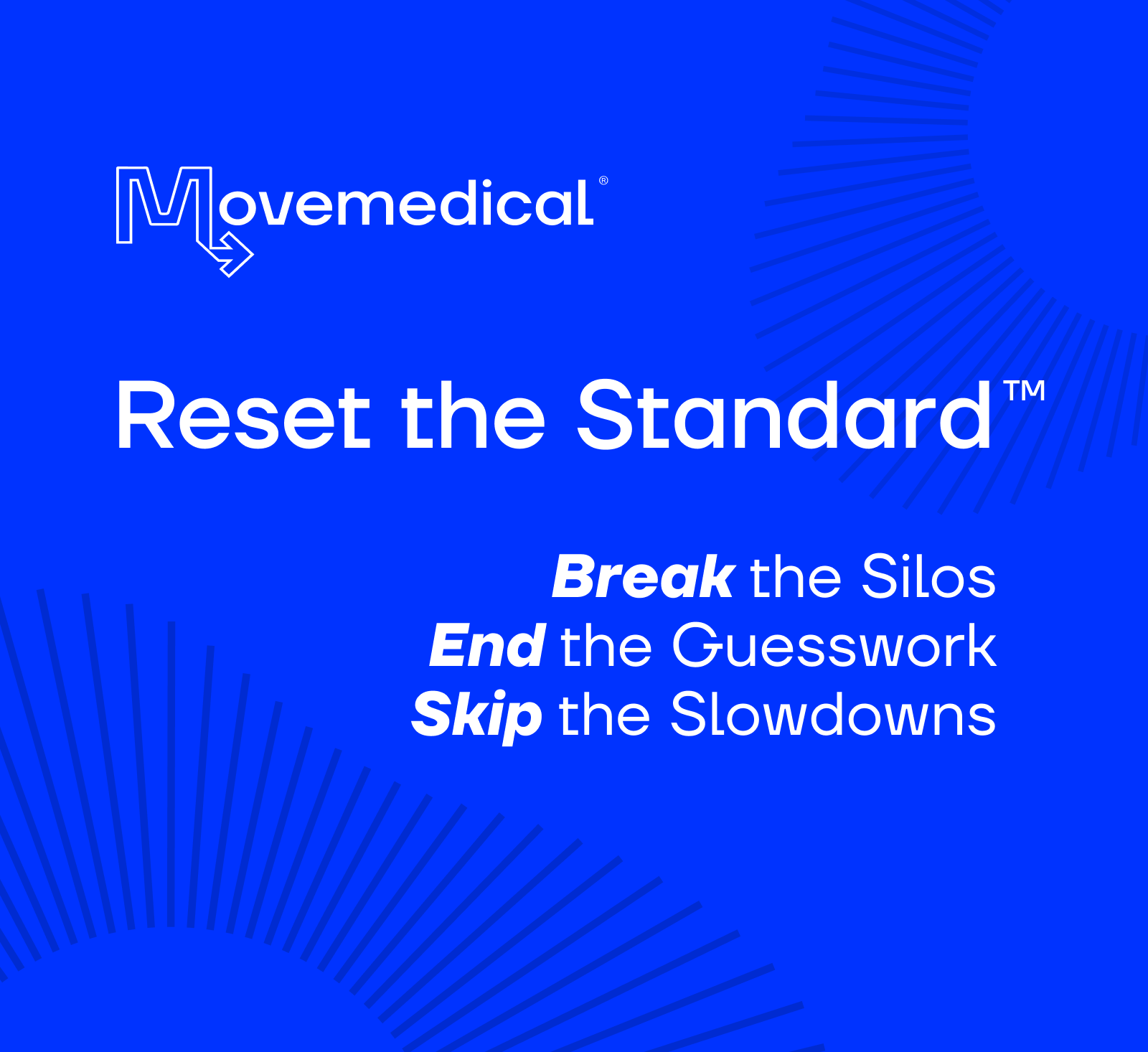 Movemedical®

Reset the Standard™

Break the Silos
End the Guesswork
Skip the Slowdowns